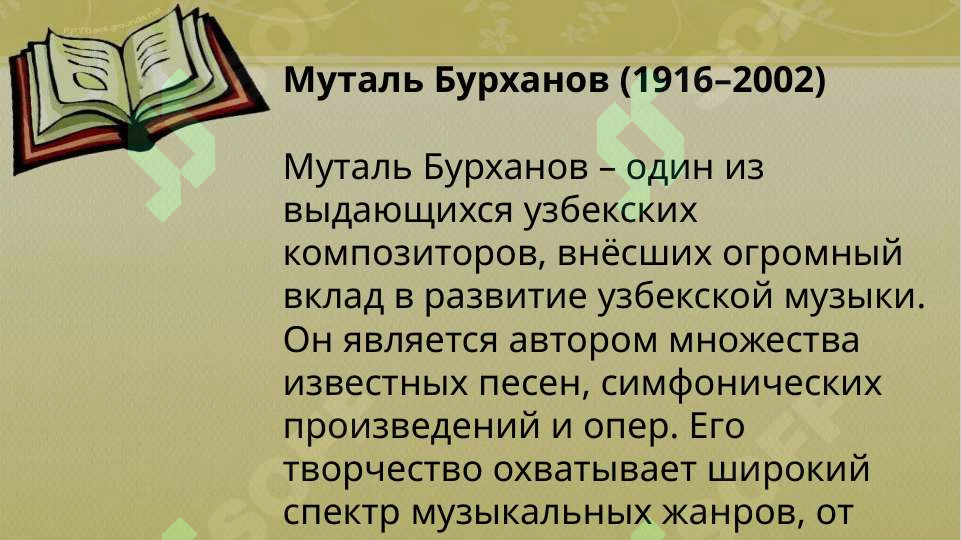 Муталь Бурханов (1916–2002)

Муталь Бурханов – один из выдающихся узбекских композиторов, внёсших огромный вклад в развитие узбекской музыки. Он является автором множества известных песен, симфонических произведений и опер. Его творчество охватывает широкий спектр музыкальных жанров, от